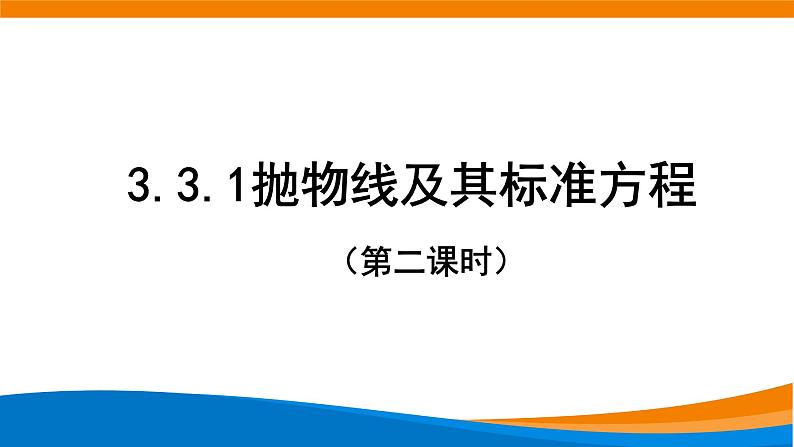 3.3.1抛物线及其标准方程

（第二课时）